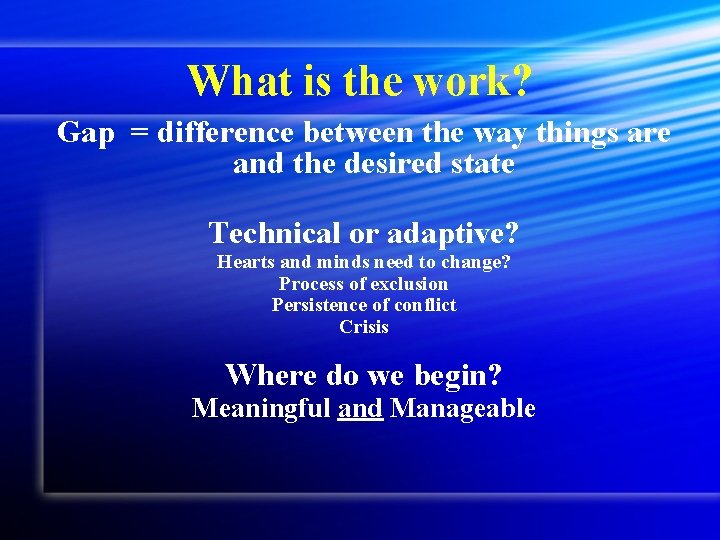 What is the work?

Gap = difference between the way things are and the desired state

Technical or adaptive?
Hearts and minds need to change?
Process of exclusion
Persistence of conflict
Crisis

Where do we begin?
Meaningful and Manageable